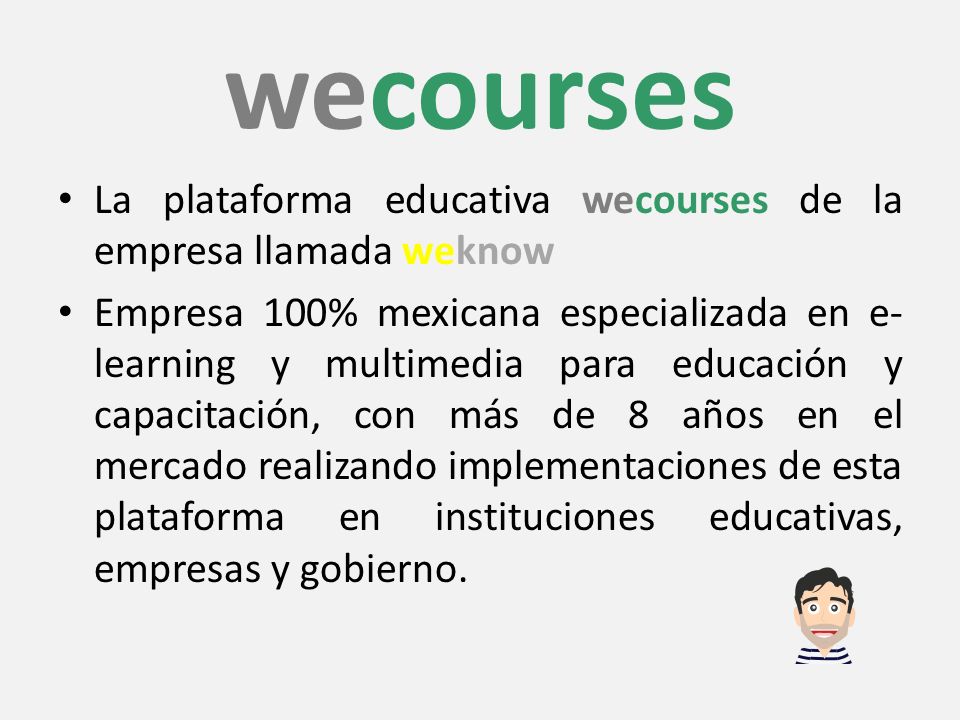 wecourses

• La plataforma educativa wecourses de la empresa llamada weknow

• Empresa 100% mexicana especializada en e-learning y multimedia para educación y capacitación, con más de 8 años en el mercado realizando implementaciones de esta plataforma en instituciones educativas, empresas y gobierno.